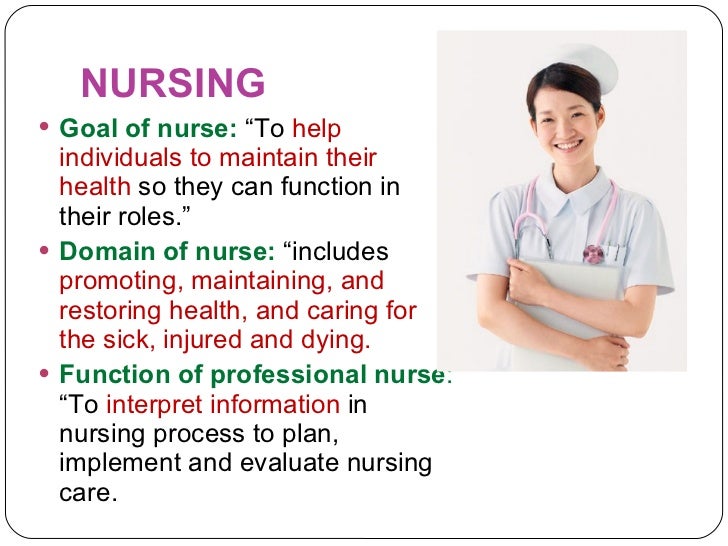 NURSING

• Goal of nurse: “To help individuals to maintain their health so they can function in their roles.”

• Domain of nurse: “includes promoting, maintaining, and restoring health, and caring for the sick, injured and dying.

• Function of professional nurse: “To interpret information in nursing process to plan, implement and evaluate nursing care.